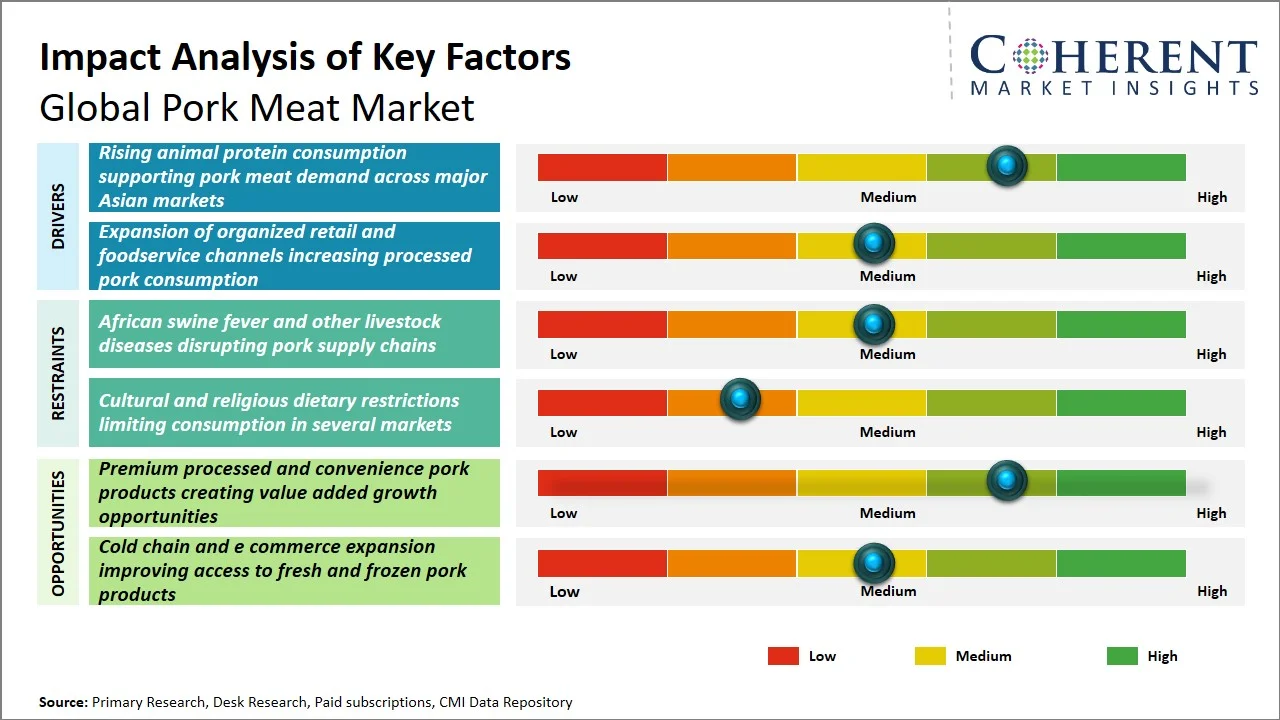 Impact Analysis of Key Factors
Global Pork Meat Market

COHERENT
MARKET INSIGHTS

DRIVERS

Rising animal protein consumption supporting pork meat demand across major Asian markets

Low Medium High

Expansion of organized retail and foodservice channels increasing processed pork consumption

Low Medium High

RESTRAINTS

African swine fever and other livestock diseases disrupting pork supply chains

Low Medium High

Cultural and religious dietary restrictions limiting consumption in several markets

Low Medium High

OPPORTUNITIES

Premium processed and convenience pork products creating value added growth opportunities

Low Medium High

Cold chain and e commerce expansion improving access to fresh and frozen pork products

Low Medium High

Low Medium High

Source: Primary Research, Desk Research, Paid subscriptions, CMI Data Repository